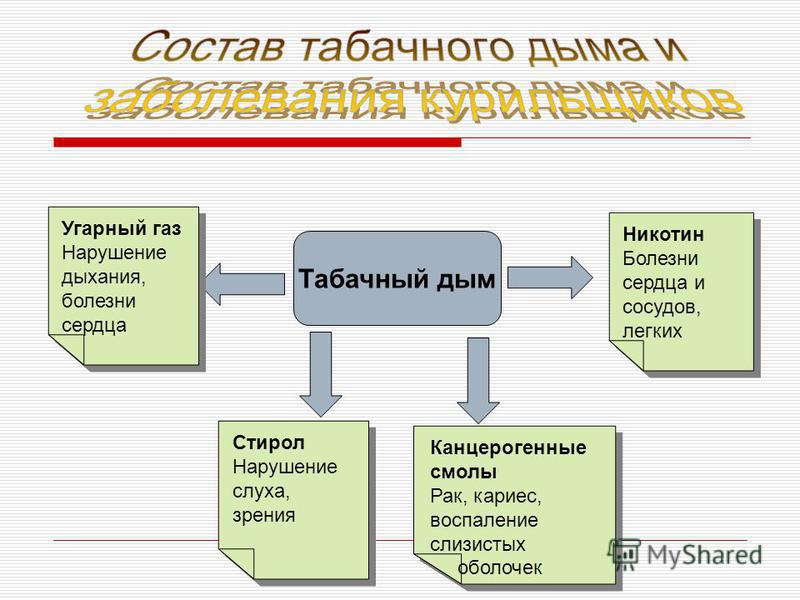 Состав табачного дыма и заболевания курильщиков

Угарный газ
Нарушение дыхания, болезни сердца

Табачный дым

Никотин
Болезни сердца и сосудов, легких

Стирол
Нарушение слуха, зрения

Канцерогенные смолы
Рак, кариес, воспаление слизистых оболочек

MyShared